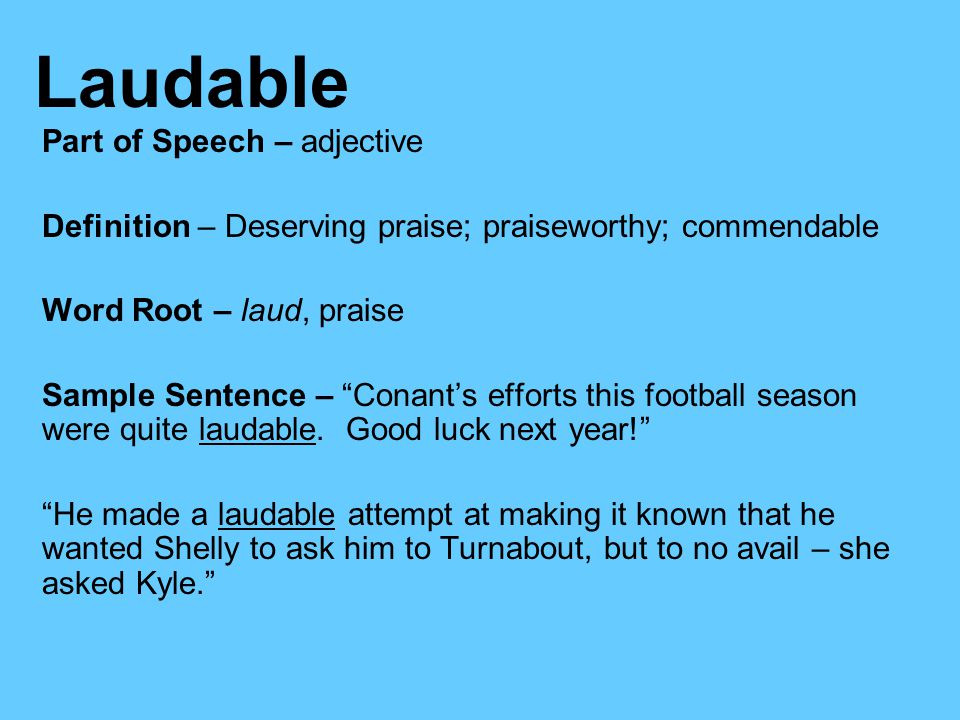 Laudable

Part of Speech – adjective

Definition – Deserving praise; praiseworthy; commendable

Word Root – laud, praise

Sample Sentence – “Conant’s efforts this football season were quite laudable. Good luck next year!”

“He made a laudable attempt at making it known that he wanted Shelly to ask him to Turnabout, but to no avail – she asked Kyle.”